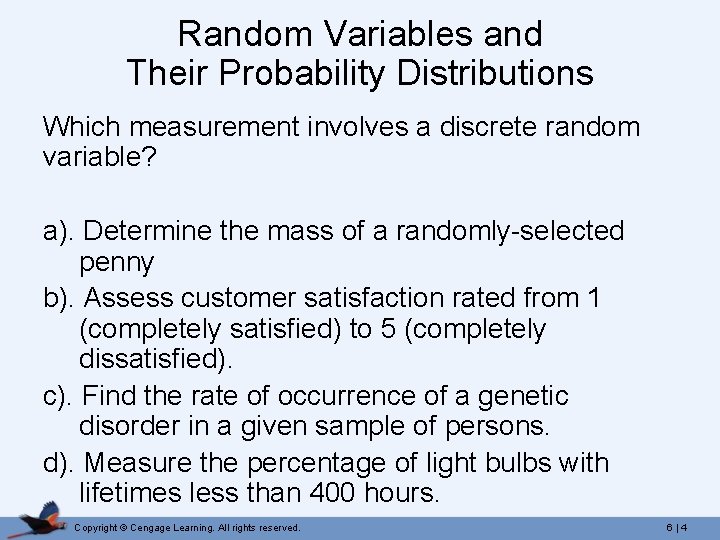 Random Variables and Their Probability Distributions

Which measurement involves a discrete random variable?

a). Determine the mass of a randomly-selected penny

b). Assess customer satisfaction rated from 1 (completely satisfied) to 5 (completely dissatisfied).

c). Find the rate of occurrence of a genetic disorder in a given sample of persons.

d). Measure the percentage of light bulbs with lifetimes less than 400 hours.

Copyright © Cengage Learning. All rights reserved.

6 | 4